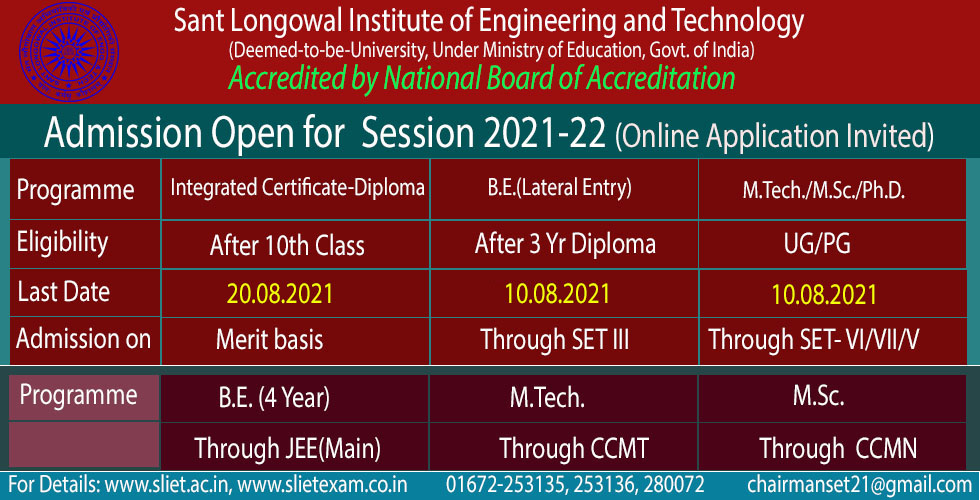 Sant Longowal Institute of Engineering and Technology
(Deemed-to-be-University, Under Ministry of Education, Govt. of India)
Accredited by National Board of Accreditation

Admission Open for Session 2021-22 (Online Application Invited)

| Programme | Integrated Certificate-Diploma | B.E.(Lateral Entry) | M.Tech./M.Sc./Ph.D. |
|---|---|---|---|
| Eligibility | After 10th Class | After 3 Yr Diploma | UG/PG |
| Last Date | 20.08.2021 | 10.08.2021 | 10.08.2021 |
| Admission on | Merit basis | Through SET III | Through SET- VI/VII/V |

| Programme | B.E. (4 Year) | M.Tech. | M.Sc. |
|---|---|---|---|
| | Through JEE(Main) | Through CCMT | Through CCMN |

For Details: www.sliet.ac.in, www.slietexam.co.in 01672-253135, 253136, 280072 chairmanset21@gmail.com